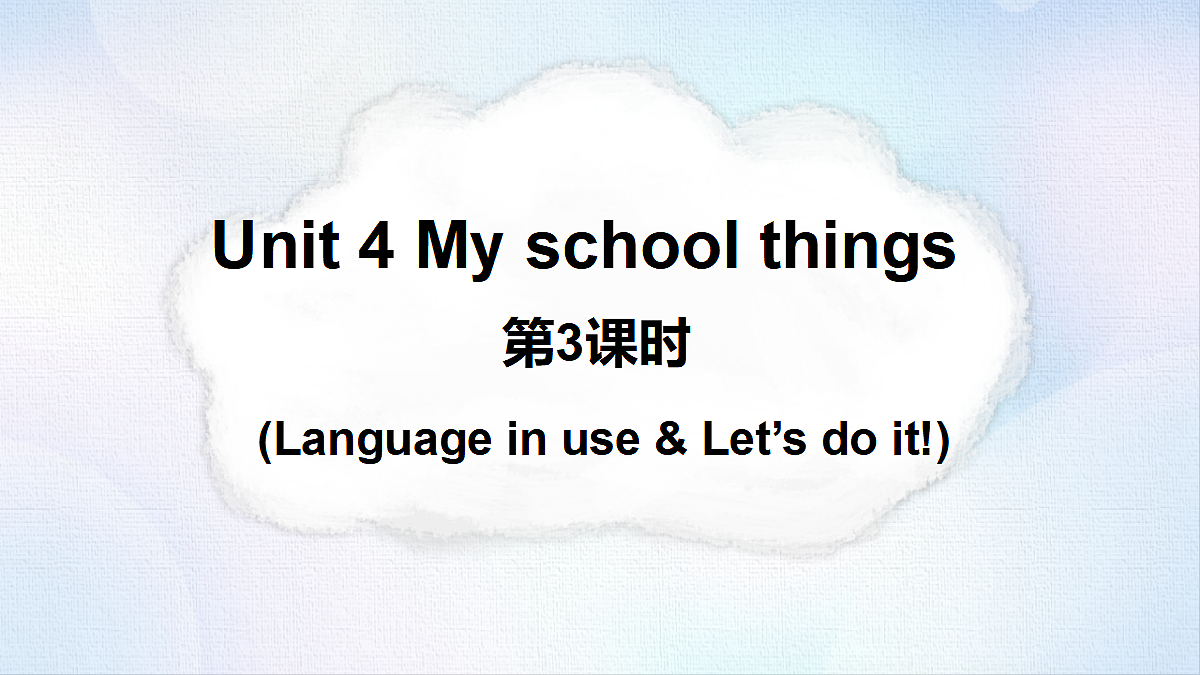 Unit 4 My school things

第3课时

(Language in use & Let’s do it!)